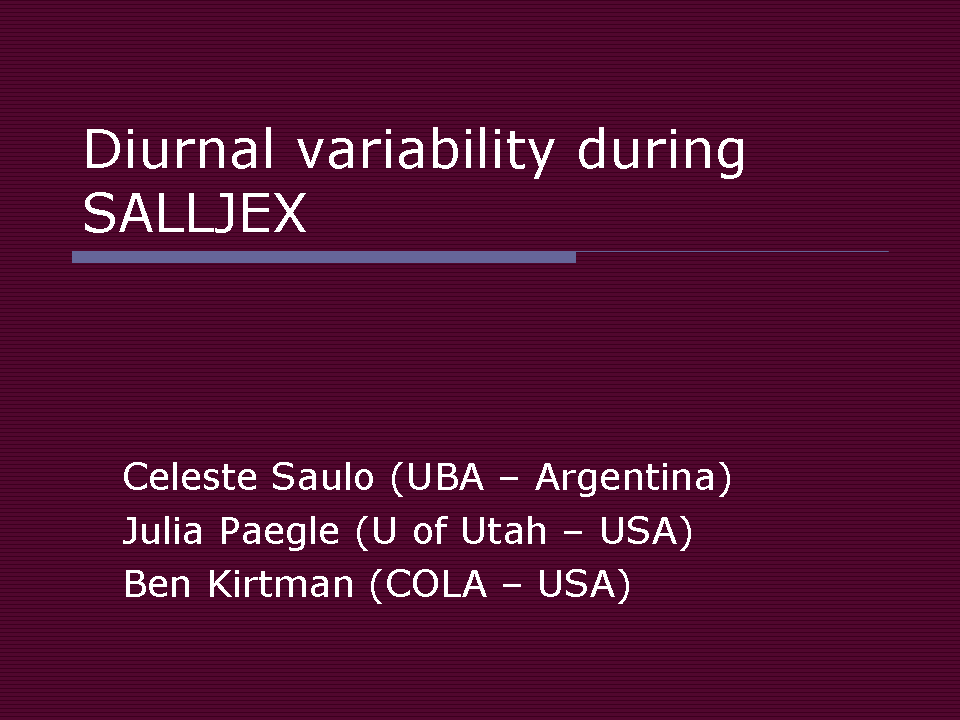 Diurnal variability during SALLJEX

Celeste Saulo (UBA – Argentina)
Julia Paegle (U of Utah – USA)
Ben Kirtman (COLA – USA)